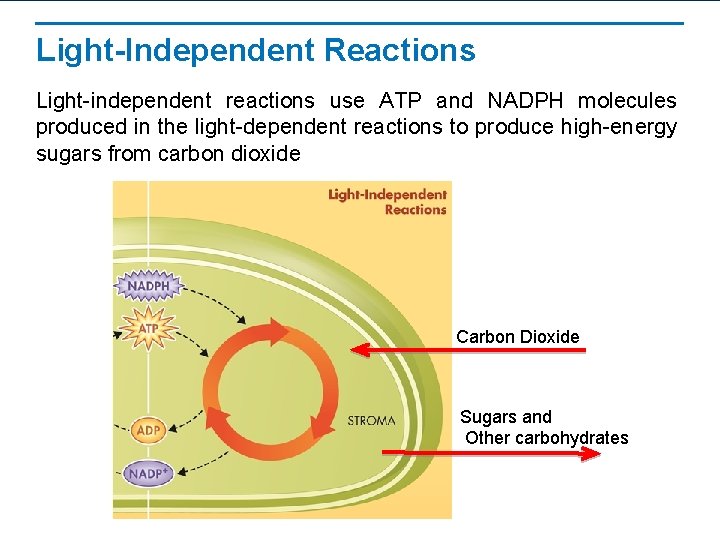 Light-Independent Reactions

Light-independent reactions use ATP and NADPH molecules produced in the light-dependent reactions to produce high-energy sugars from carbon dioxide

Light-Independent Reactions

NADPH

ATP

ADP

$NADP^+$

STROMA

Carbon Dioxide

Sugars and
Other carbohydrates